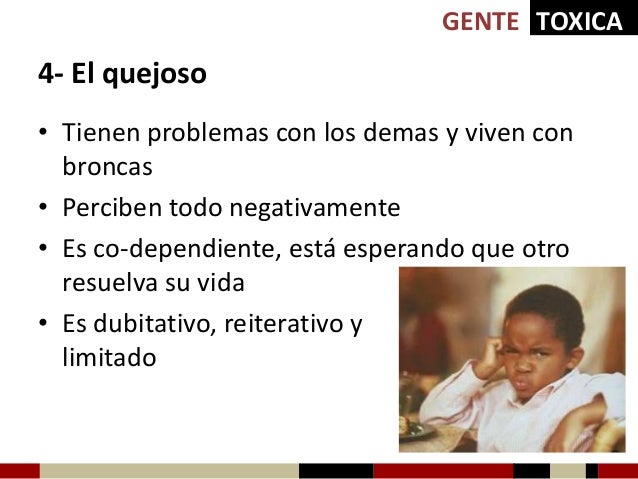 GENTE TOXICA

4- El quejoso

• Tienen problemas con los demas y viven con broncas
• Perciben todo negativamente
• Es co-dependiente, está esperando que otro resuelva su vida
• Es dubitativo, reiterativo y limitado